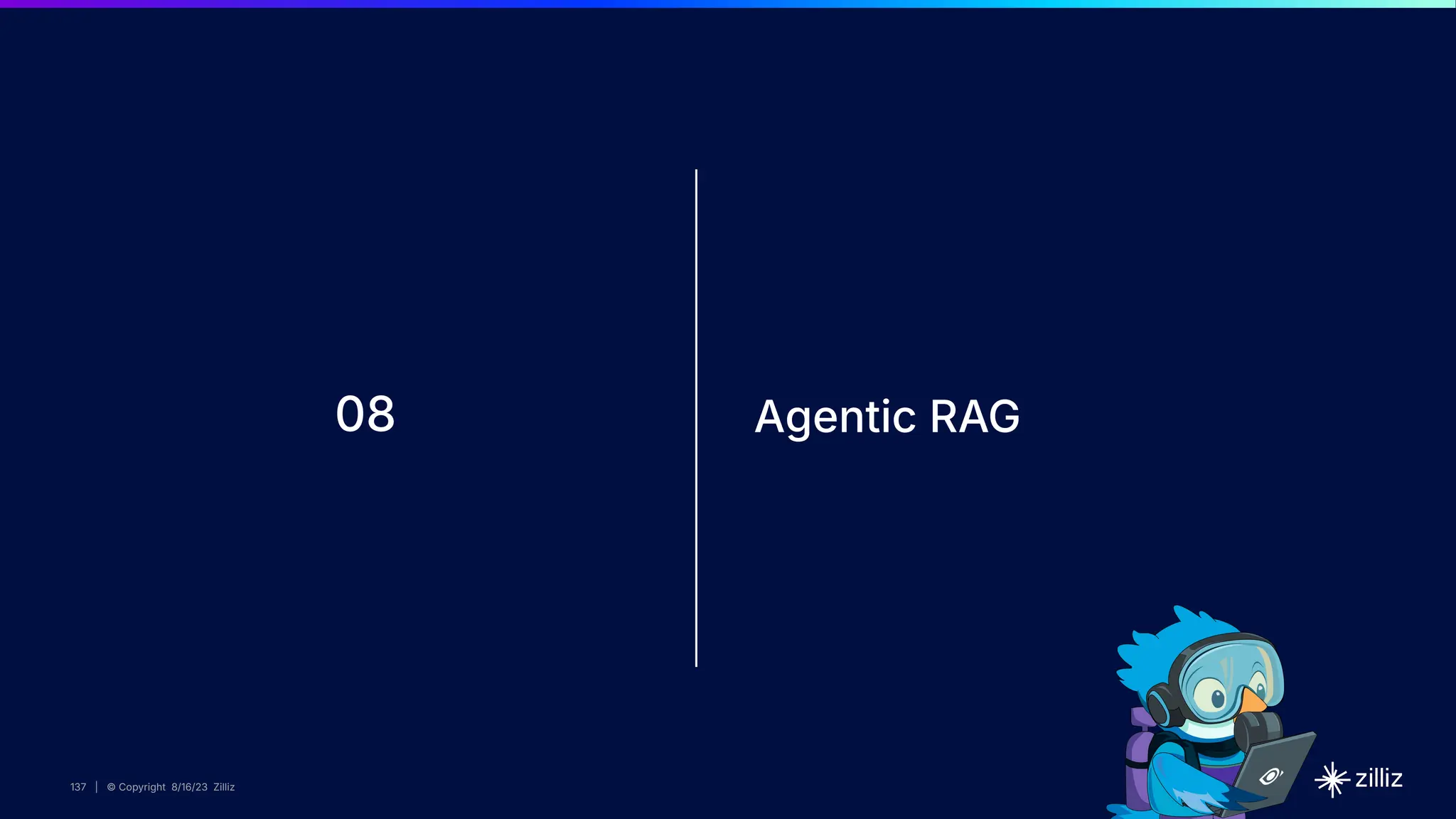 08

Agentic RAG

137 | © Copyright 8/16/23 Zilliz

zilliz